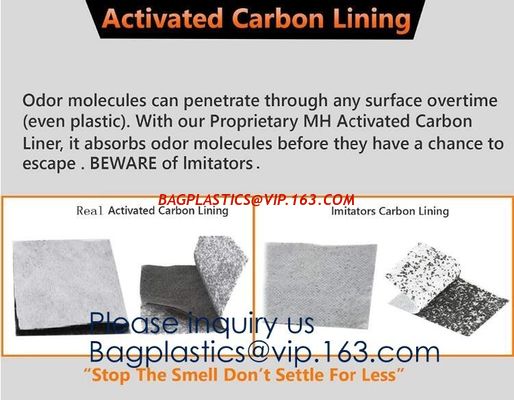 Activated Carbon Lining

Odor molecules can penetrate through any surface overtime (even plastic). With our Proprietary MH Activated Carbon Liner, it absorbs odor molecules before they have a chance to escape . BEWARE of Imitators .

BAGPLASTICS@VIP.163.COM

Real Activated Carbon Lining

Imitators Carbon Lining

Please inquiry us
Bagplastics@vip.163.com

"Stop The Smell Don't Settle For Less"